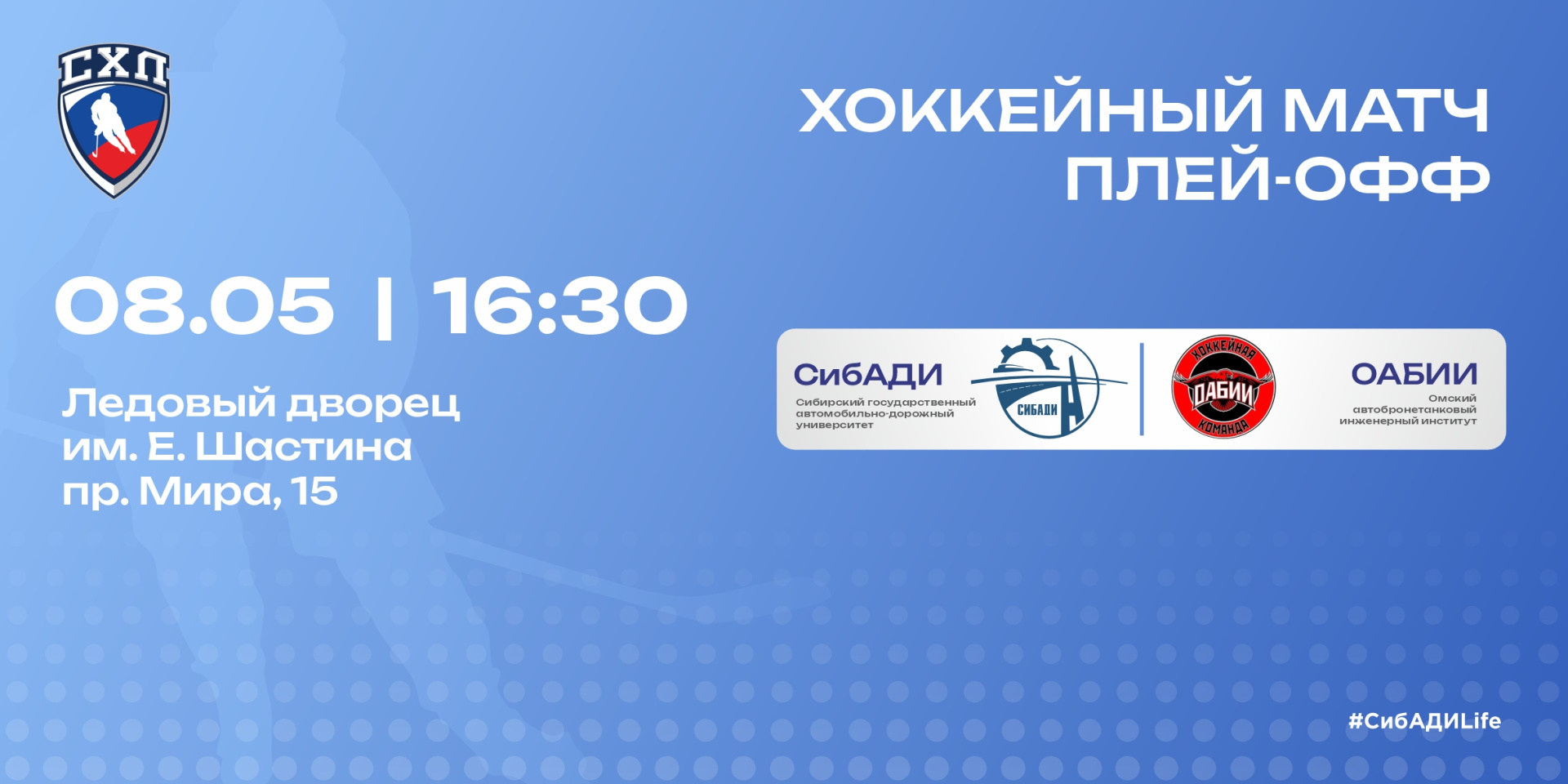 СХЛ

ХОККЕЙНЫЙ МАТЧ ПЛЕЙ-ОФФ

08.05 | 16:30

Ледовый дворец им. Е. Шастина пр. Мира, 15

СибАДИ
Сибирский государственный автомобильно-дорожный университет

СИБАДИ

ХОККЕЙНАЯ ОАБИИ КОМАНДА

ОАБИИ
Омский автобронетанковый инженерный институт

#СибАДИLife